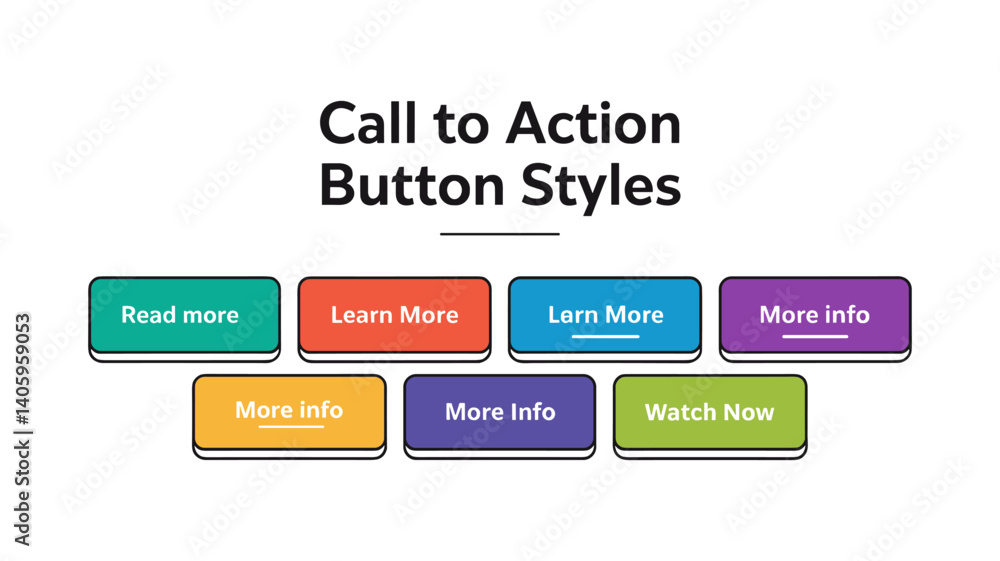 Call to Action
Button Styles

Read more

Learn More

Lern More

More info

More info

More Info

Watch Now

Adobe Stock | #1405959053